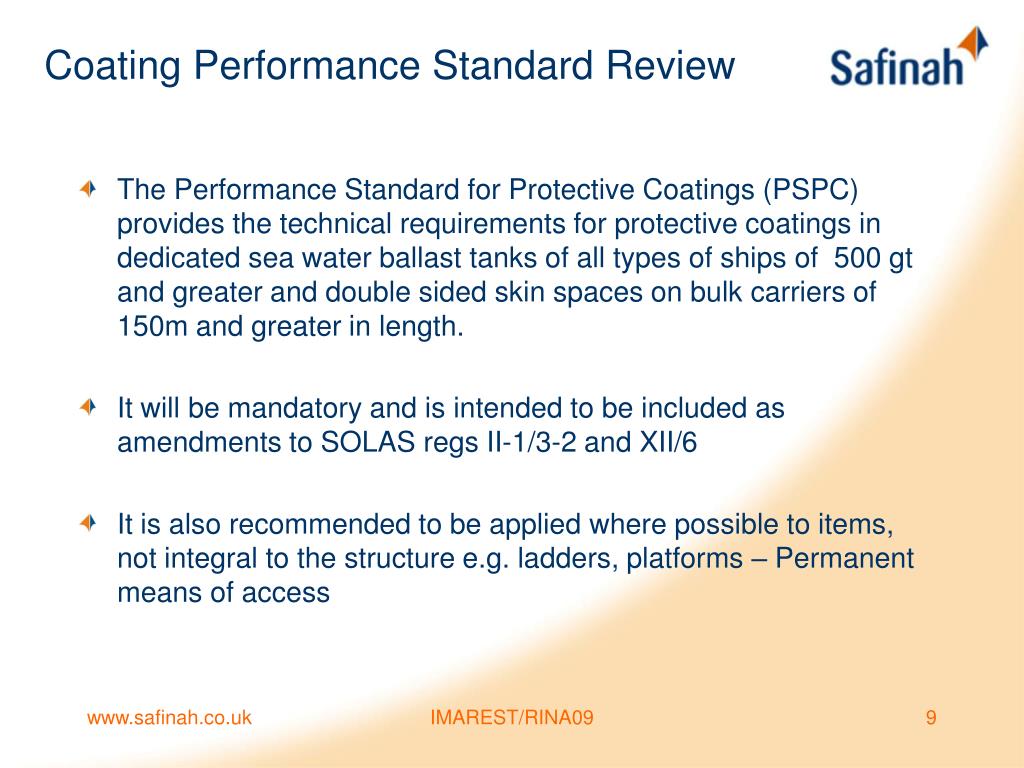 Coating Performance Standard Review

Safinah

The Performance Standard for Protective Coatings (PSPC) provides the technical requirements for protective coatings in dedicated sea water ballast tanks of all types of ships of 500 gt and greater and double sided skin spaces on bulk carriers of 150m and greater in length.

It will be mandatory and is intended to be included as amendments to SOLAS regs II-1/3-2 and XII/6

It is also recommended to be applied where possible to items, not integral to the structure e.g. ladders, platforms – Permanent means of access

www.safinah.co.uk

IMAREST/RINA09

9